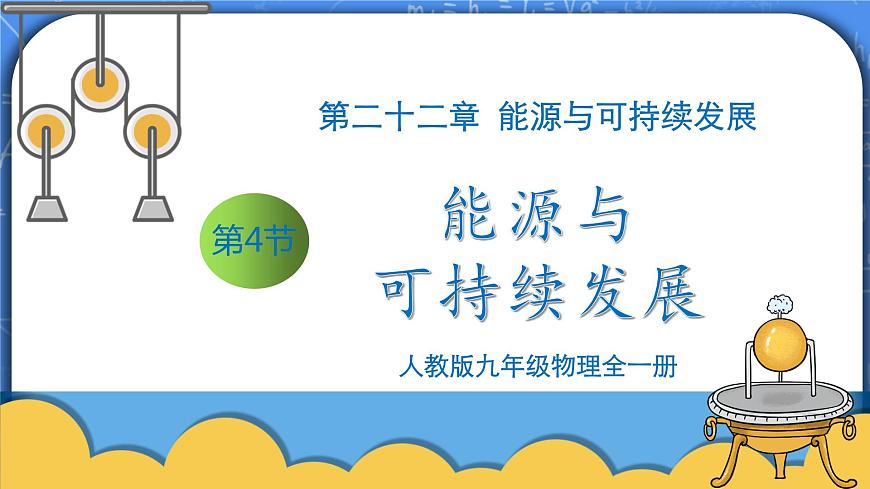 第二十二章 能源与可持续发展

第4节

能源与
可持续发展

人教版九年级物理全一册